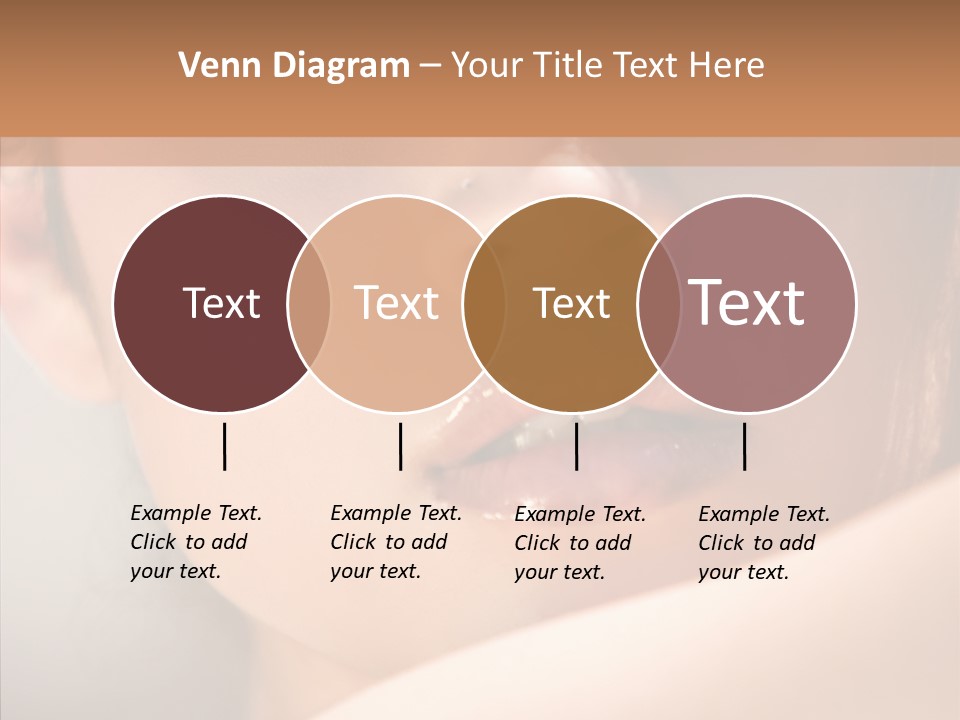 Venn Diagram – Your Title Text Here

Text

Text

Text

Text

Example Text. Click to add your text.

Example Text. Click to add your text.

Example Text. Click to add your text.

Example Text. Click to add your text.